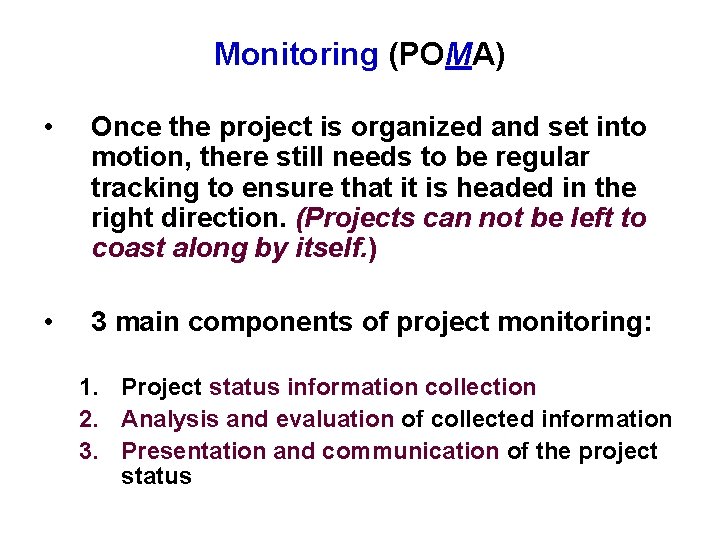 Monitoring (POMA)

• Once the project is organized and set into motion, there still needs to be regular tracking to ensure that it is headed in the right direction. (Projects can not be left to coast along by itself.)

• 3 main components of project monitoring:

1. Project status information collection
2. Analysis and evaluation of collected information
3. Presentation and communication of the project status